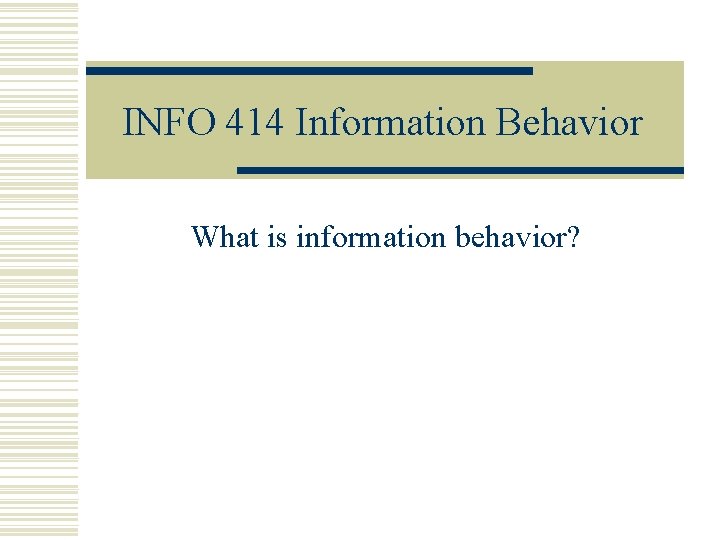 INFO 414 Information Behavior

What is information behavior?